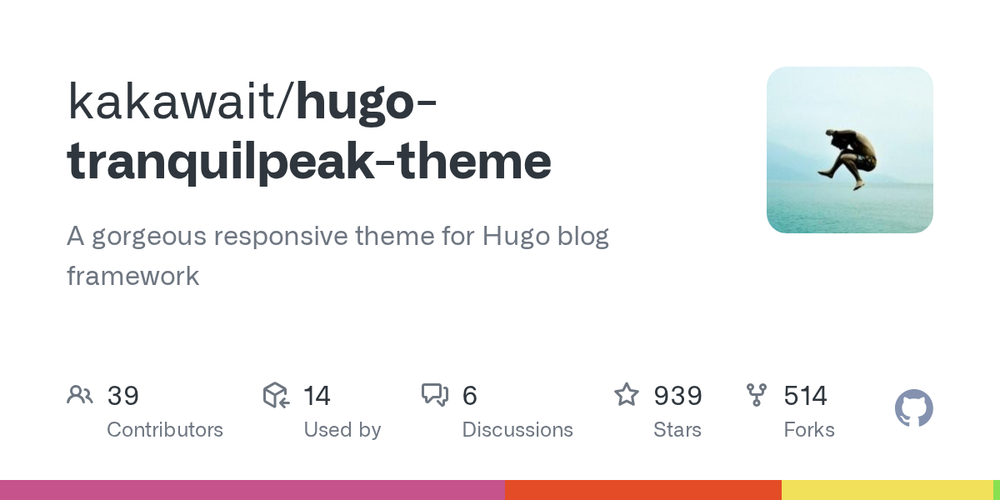 kakawait/hugo-tranquilpeak-theme

A gorgeous responsive theme for Hugo blog framework

39 Contributors

14 Used by

6 Discussions

939 Stars

514 Forks